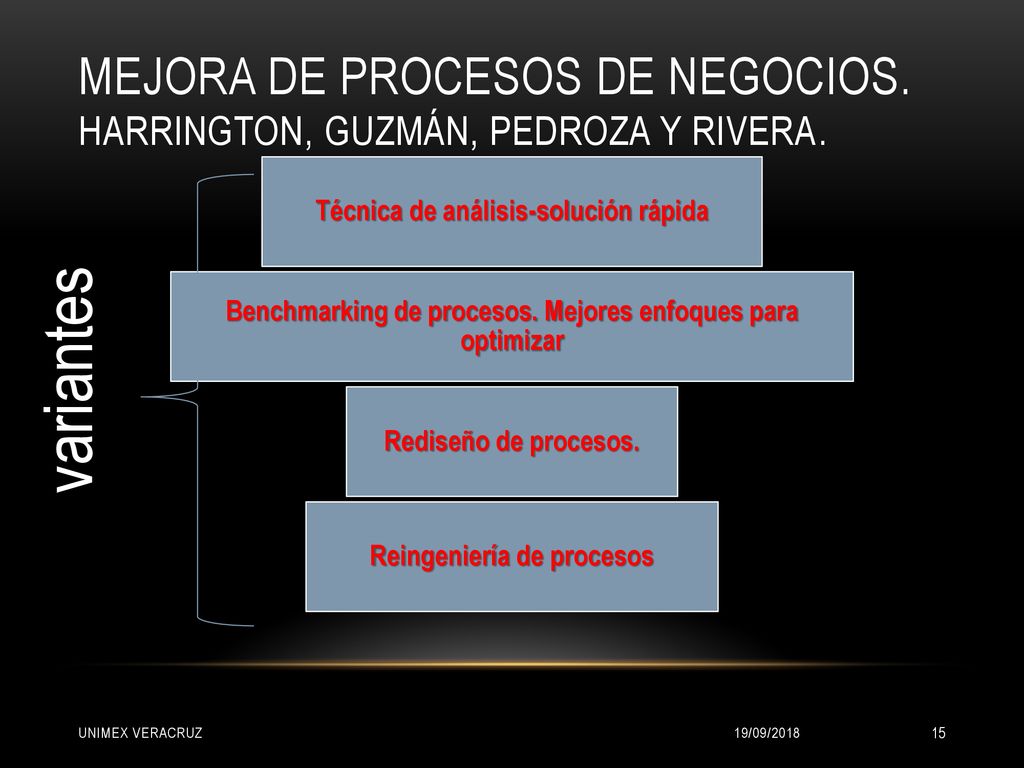 MEJORA DE PROCESOS DE NEGOCIOS. HARRINGTON, GUZMÁN, PEDROZA Y RIVERA.

variantes

Técnica de análisis-solución rápida

Benchmarking de procesos. Mejores enfoques para optimizar

Rediseño de procesos.

Reingeniería de procesos

UNIMEX VERACRUZ

19/09/2018

15